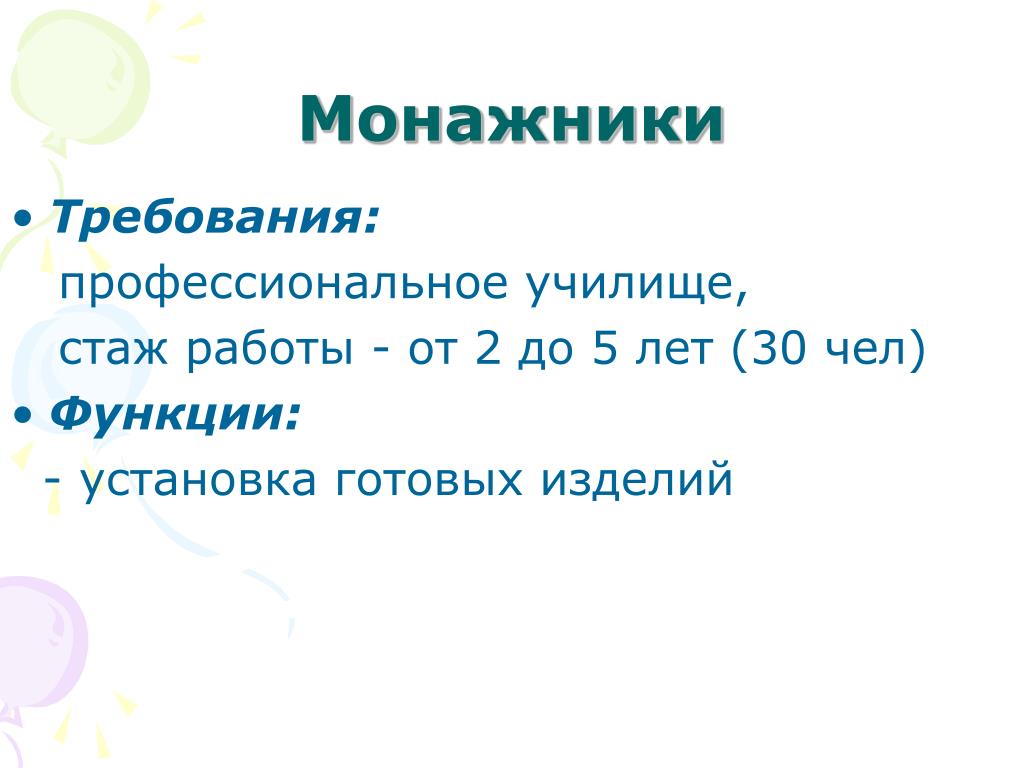 Монажники

• Требования:
профессиональное училище,
стаж работы - от 2 до 5 лет (30 чел)

• Функции:
- установка готовых изделий